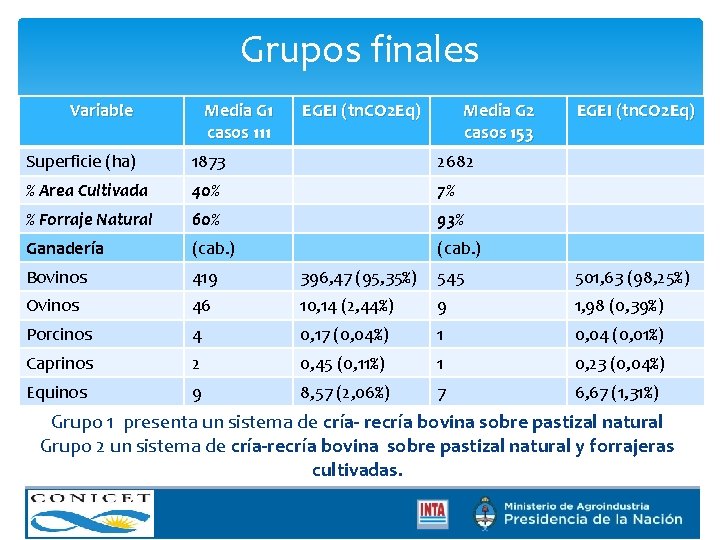 Grupos finales

| Variable | Media G1 casos 111 | EGEI (tnCO2Eq) | Media G2 casos 153 | EGEI (tnCO2Eq) |
|---|---|---|---|---|
| Superficie (ha) | 1873 | | 2682 | |
| % Area Cultivada | 40% | | 7% | |
| % Forraje Natural | 60% | | 93% | |
| Ganadería | (cab.) | | (cab.) | |
| Bovinos | 419 | 396,47 (95,35%) | 545 | 501,63 (98,25%) |
| Ovinos | 46 | 10,14 (2,44%) | 9 | 1,98 (0,39%) |
| Porcinos | 4 | 0,17 (0,04%) | 1 | 0,04 (0,01%) |
| Caprinos | 2 | 0,45 (0,11%) | 1 | 0,23 (0,04%) |
| Equinos | 9 | 8,57 (2,06%) | 7 | 6,67 (1,31%) |

Grupo 1 presenta un sistema de cría- recría bovina sobre pastizal natural
Grupo 2 un sistema de cría-recría bovina sobre pastizal natural y forrajeras cultivadas.

CONICET

INTA

Ministerio de Agroindustria
Presidencia de la Nación